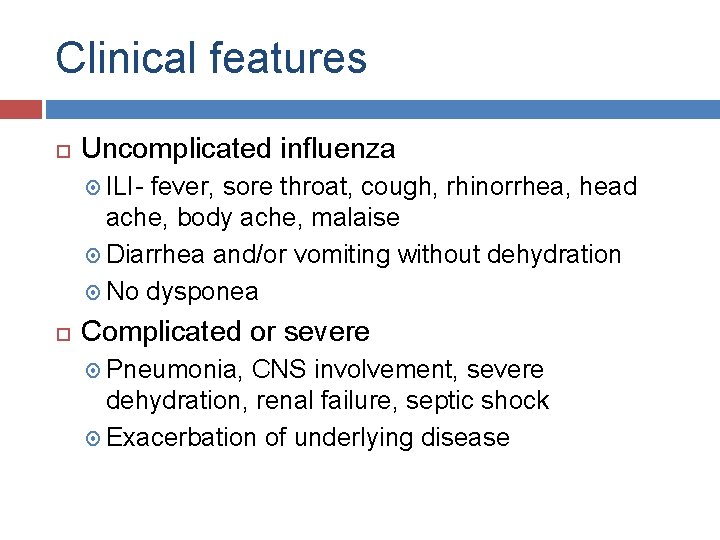 Clinical features

Uncomplicated influenza

ILI- fever, sore throat, cough, rhinorrhea, head ache, body ache, malaise

Diarrhea and/or vomiting without dehydration

No dysponea

Complicated or severe

Pneumonia, CNS involvement, severe dehydration, renal failure, septic shock

Exacerbation of underlying disease